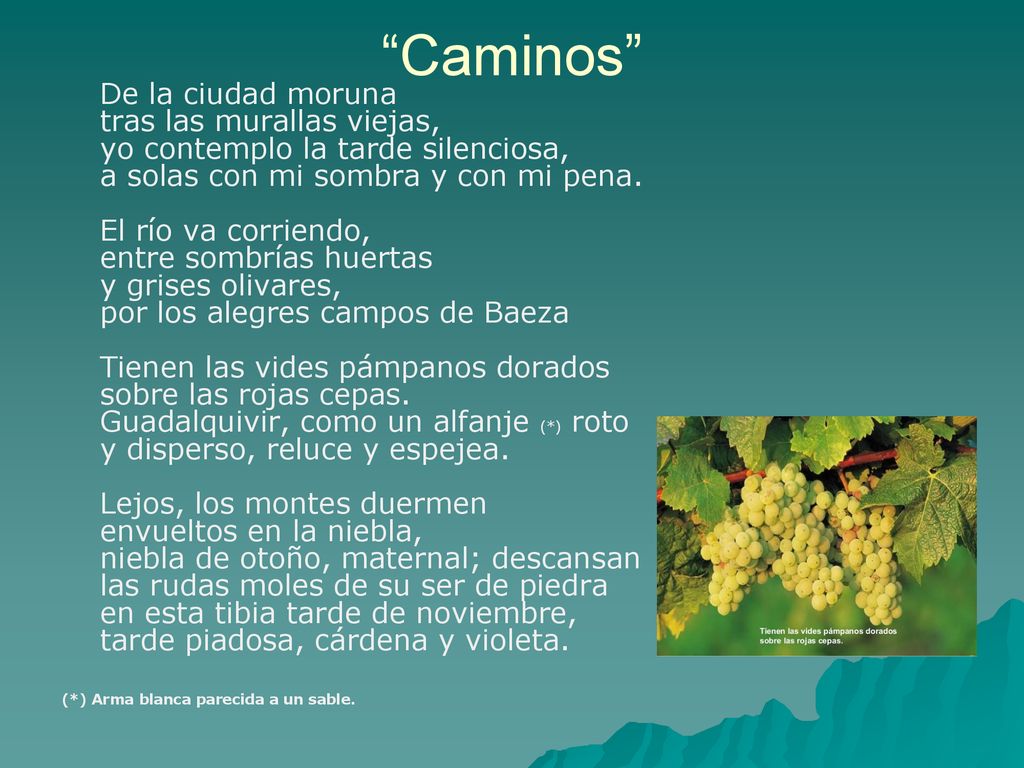 “Caminos”

De la ciudad moruna
tras las murallas viejas,
yo contemplo la tarde silenciosa,
a solas con mi sombra y con mi pena.

El río va corriendo,
entre sombrías huertas
y grises olivares,
por los alegres campos de Baeza

Tienen las vides pámpanos dorados
sobre las rojas cepas.
Guadalquivir, como un alfanje (*) roto
y disperso, reluce y espejea.

Lejos, los montes duermen
envueltos en la niebla,
niebla de otoño, maternal; descansan
las rudas moles de su ser de piedra
en esta tibia tarde de noviembre,
tarde piadosa, cárdena y violeta.

Tienen las vides pámpanos dorados sobre las rojas cepas.

(*) Arma blanca parecida a un sable.